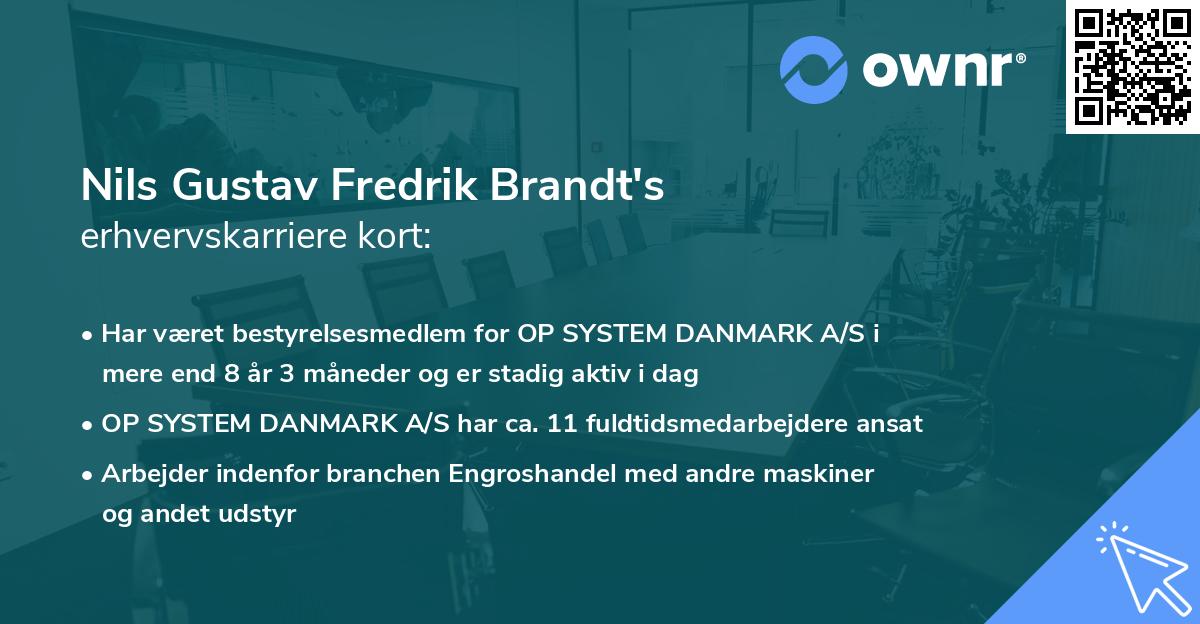 ownr®

Nils Gustav Fredrik Brandt's
erhvervskarriere kort:

• Har været bestyrelsesmedlem for OP SYSTEM DANMARK A/S i mere end 8 år 3 måneder og er stadig aktiv i dag

• OP SYSTEM DANMARK A/S har ca. 11 fuldtidsmedarbejdere ansat

• Arbejder indenfor branchen Engroshandel med andre maskiner og andet udstyr